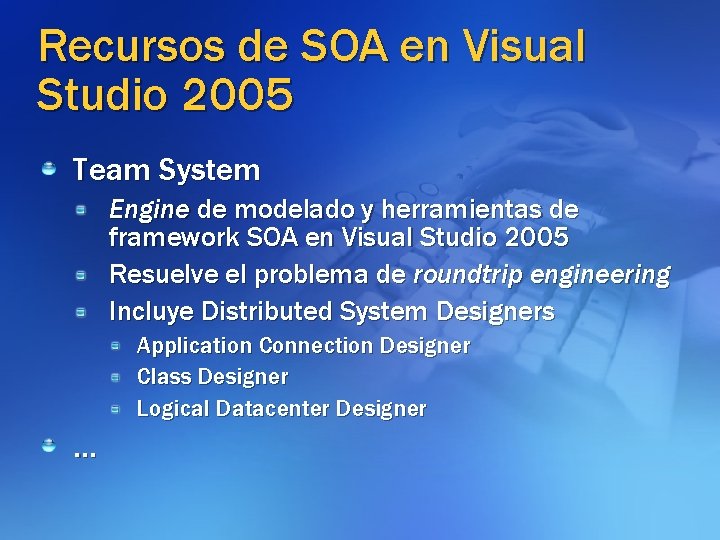 Recursos de SOA en Visual Studio 2005

Team System

Engine de modelado y herramientas de framework SOA en Visual Studio 2005

Resuelve el problema de roundtrip engineering

Incluye Distributed System Designers

Application Connection Designer

Class Designer

Logical Datacenter Designer

…